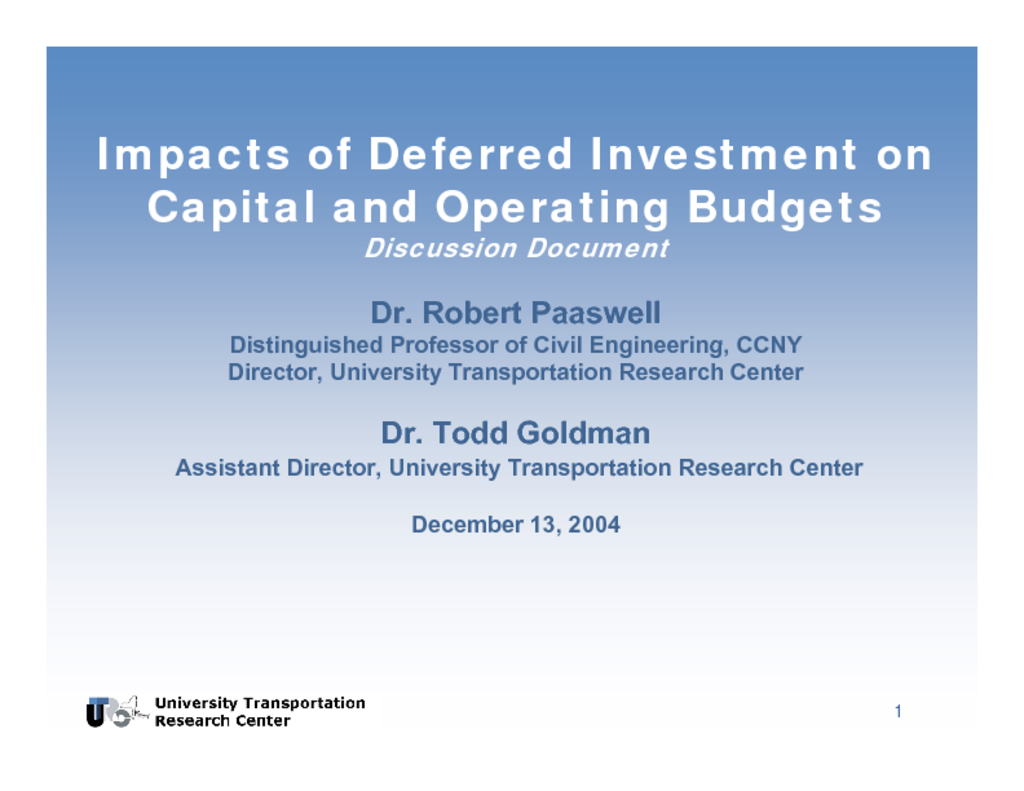 Impacts of Deferred Investment on Capital and Operating Budgets
Discussion Document

Dr. Robert Paaswell
Distinguished Professor of Civil Engineering, CCNY
Director, University Transportation Research Center

Dr. Todd Goldman
Assistant Director, University Transportation Research Center

December 13, 2004

University Transportation Research Center

1